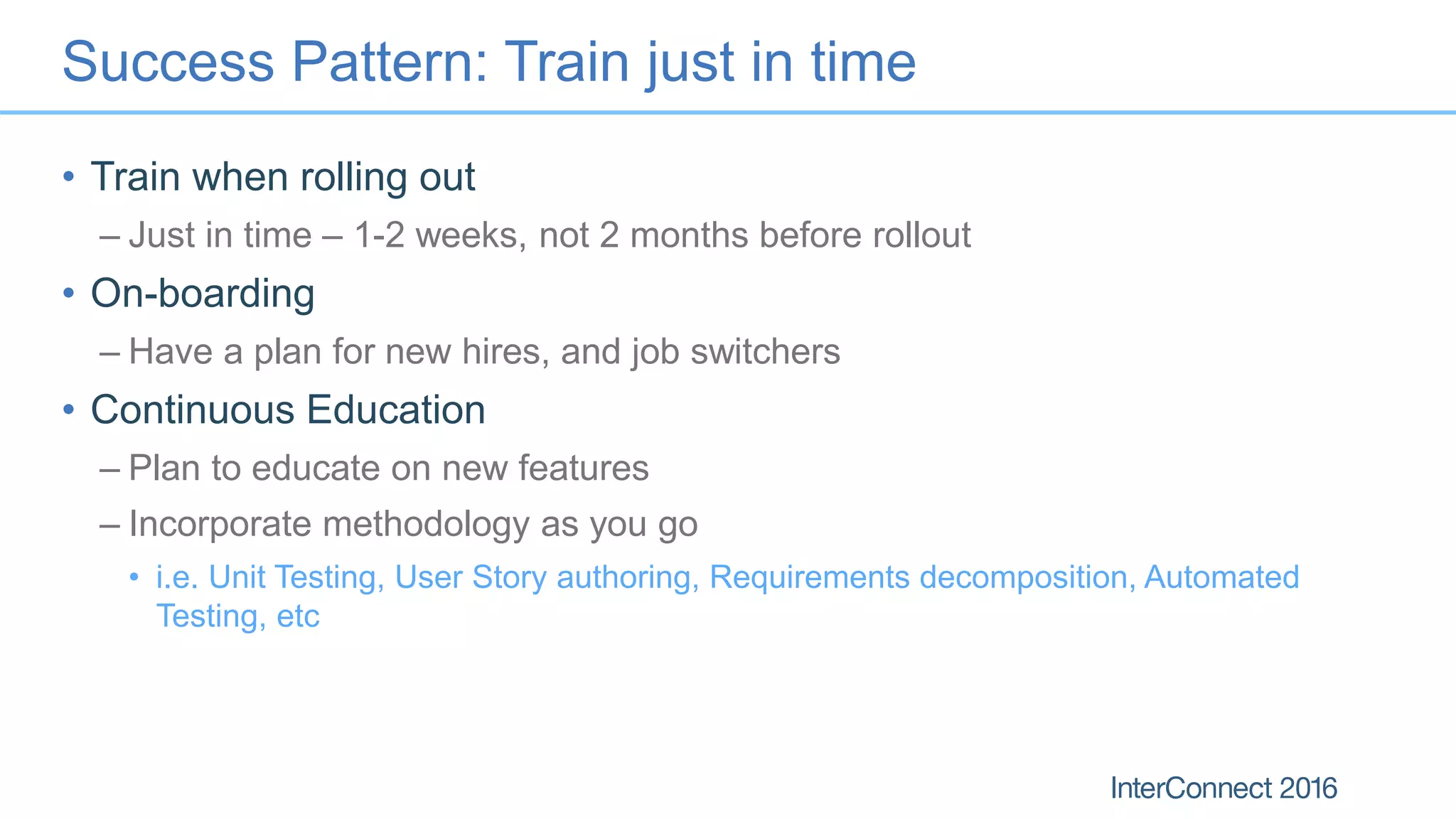 Success Pattern: Train just in time

• Train when rolling out
– Just in time – 1-2 weeks, not 2 months before rollout
• On-boarding
– Have a plan for new hires, and job switchers
• Continuous Education
– Plan to educate on new features
– Incorporate methodology as you go
• i.e. Unit Testing, User Story authoring, Requirements decomposition, Automated Testing, etc

InterConnect 2016